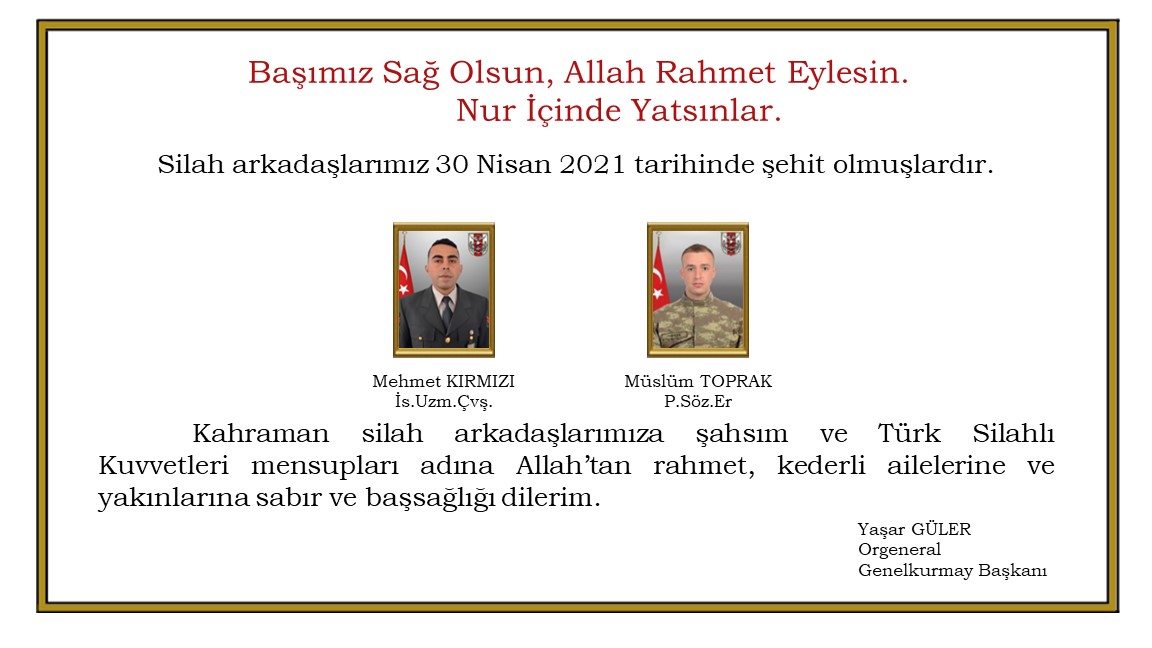 Başımız Sağ Olsun, Allah Rahmet Eylesin.
Nur İçinde Yatsınlar.

Silah arkadaşlarımız 30 Nisan 2021 tarihinde şehit olmuşlardır.

Mehmet KIRMIZI
İs.Uzm.Çvş.

Müslüm TOPRAK
P.Söz.Er

Kahraman silah arkadaşlarımıza şahsım ve Türk Silahlı Kuvvetleri mensupları adına Allah'tan rahmet, kederli ailelerine ve yakınlarına sabır ve başsağlığı dilerim.

Yaşar GÜLER
Orgeneral
Genelkurmay Başkanı